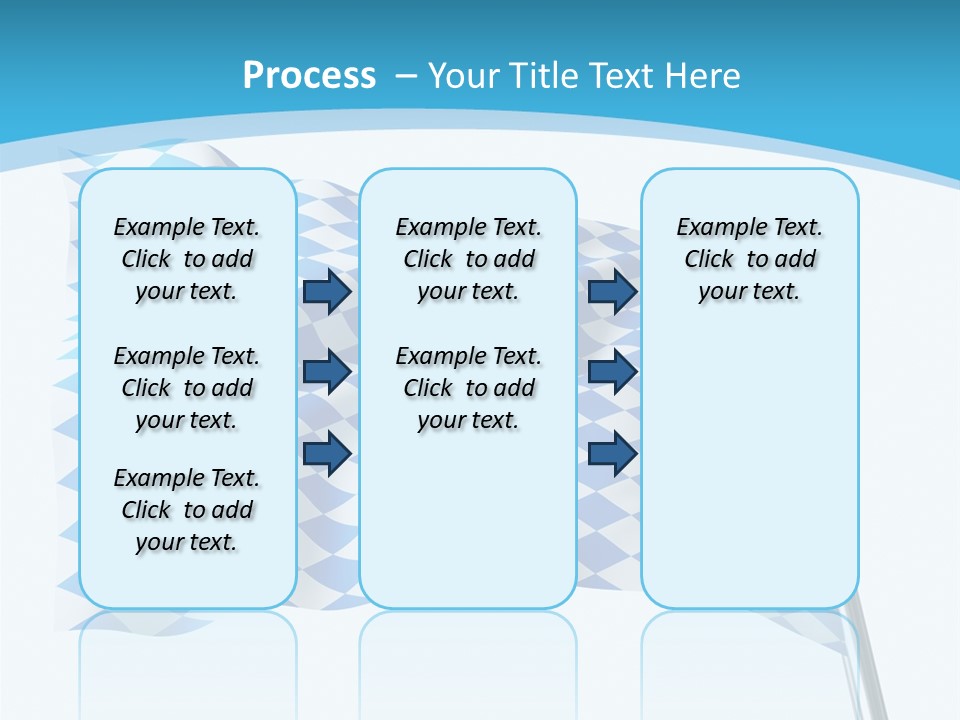 Process – Your Title Text Here

Example Text. Click to add your text.

Example Text. Click to add your text.

Example Text. Click to add your text.

Example Text. Click to add your text.

Example Text. Click to add your text.

Example Text. Click to add your text.